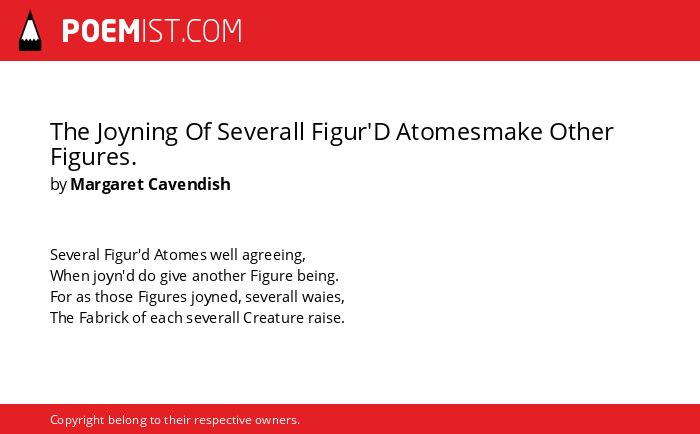 POEMIST.COM

The Joyning Of Severall Figur'D Atomesmake Other Figures.
by Margaret Cavendish

Several Figur'd Atomes well agreeing,
When joyn'd do give another Figure being.
For as those Figures joyned, severall waies,
The Fabrick of each severall Creature raise.

Copyright belong to their respective owners.